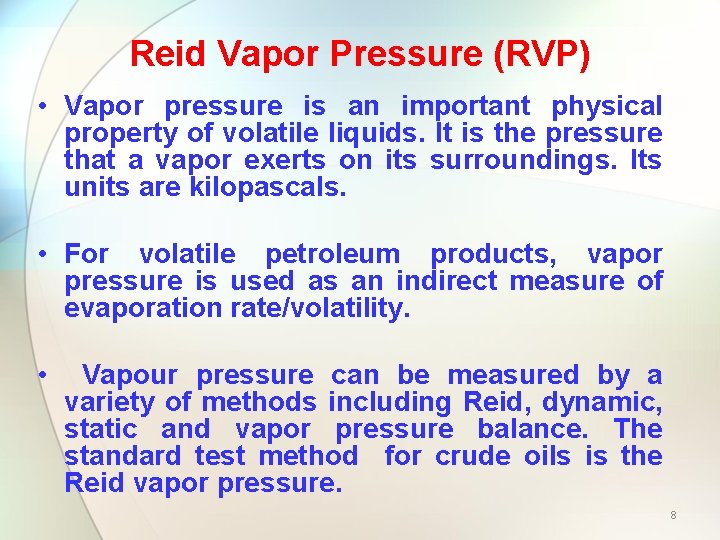 Reid Vapor Pressure (RVP)

• Vapor pressure is an important physical property of volatile liquids. It is the pressure that a vapor exerts on its surroundings. Its units are kilopascals.

• For volatile petroleum products, vapor pressure is used as an indirect measure of evaporation rate/volatility.

• Vapour pressure can be measured by a variety of methods including Reid, dynamic, static and vapor pressure balance. The standard test method for crude oils is the Reid vapor pressure.

8